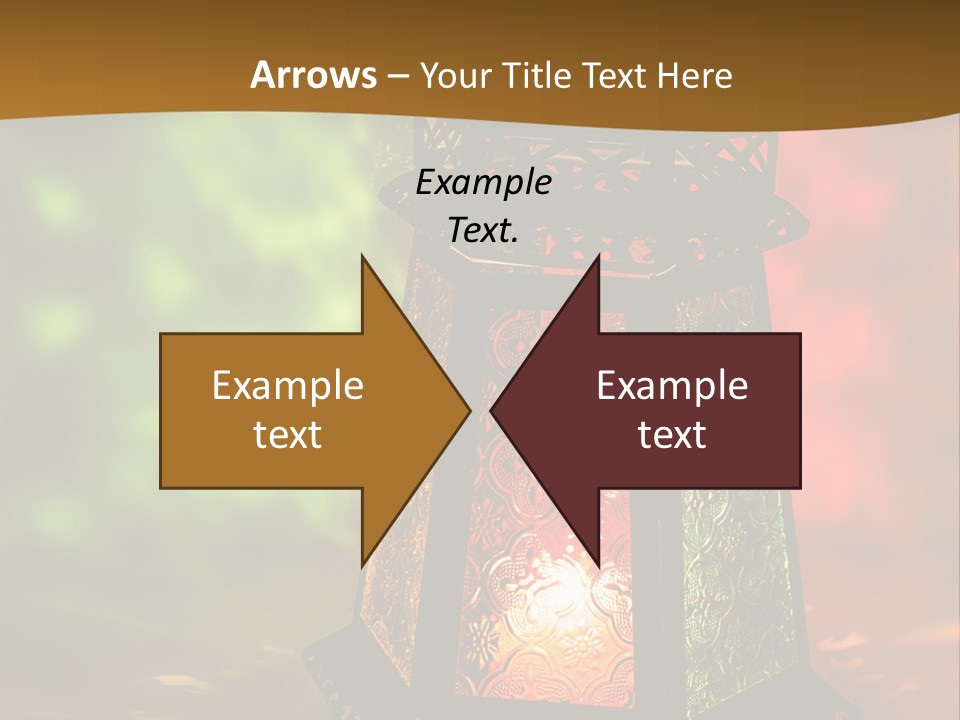 Arrows – Your Title Text Here

Example Text.

Example text

Example text